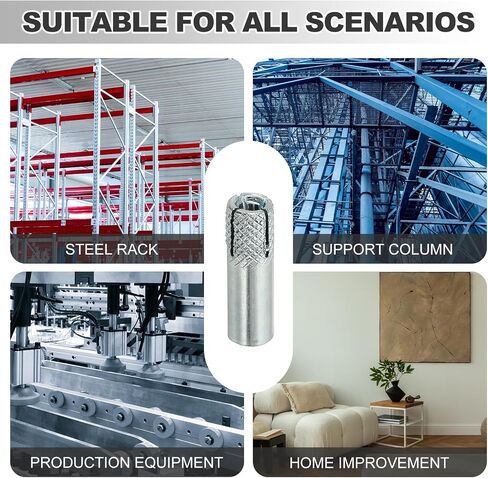 SUITABLE FOR ALL SCENARIOS

STEEL RACK

SUPPORT COLUMN

PRODUCTION EQUIPMENT

HOME IMPROVEMENT